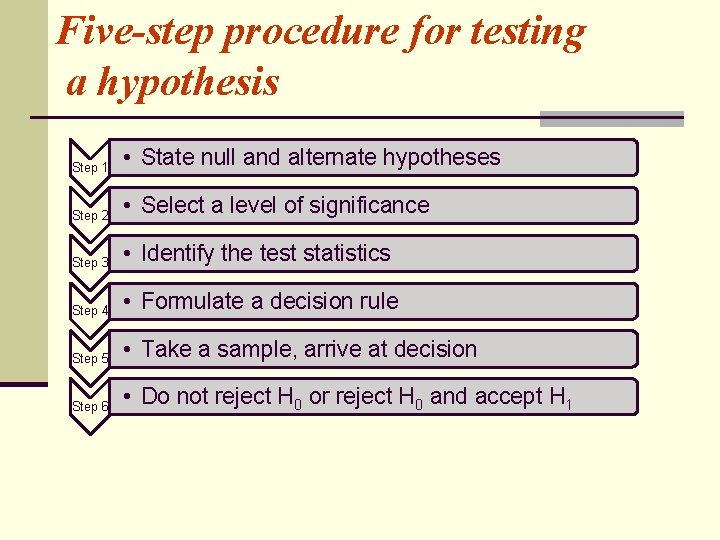 Five-step procedure for testing a hypothesis

Step 1
• State null and alternate hypotheses

Step 2
• Select a level of significance

Step 3
• Identify the test statistics

Step 4
• Formulate a decision rule

Step 5
• Take a sample, arrive at decision

Step 6
• Do not reject $H_0$ or reject $H_0$ and accept $H_1$